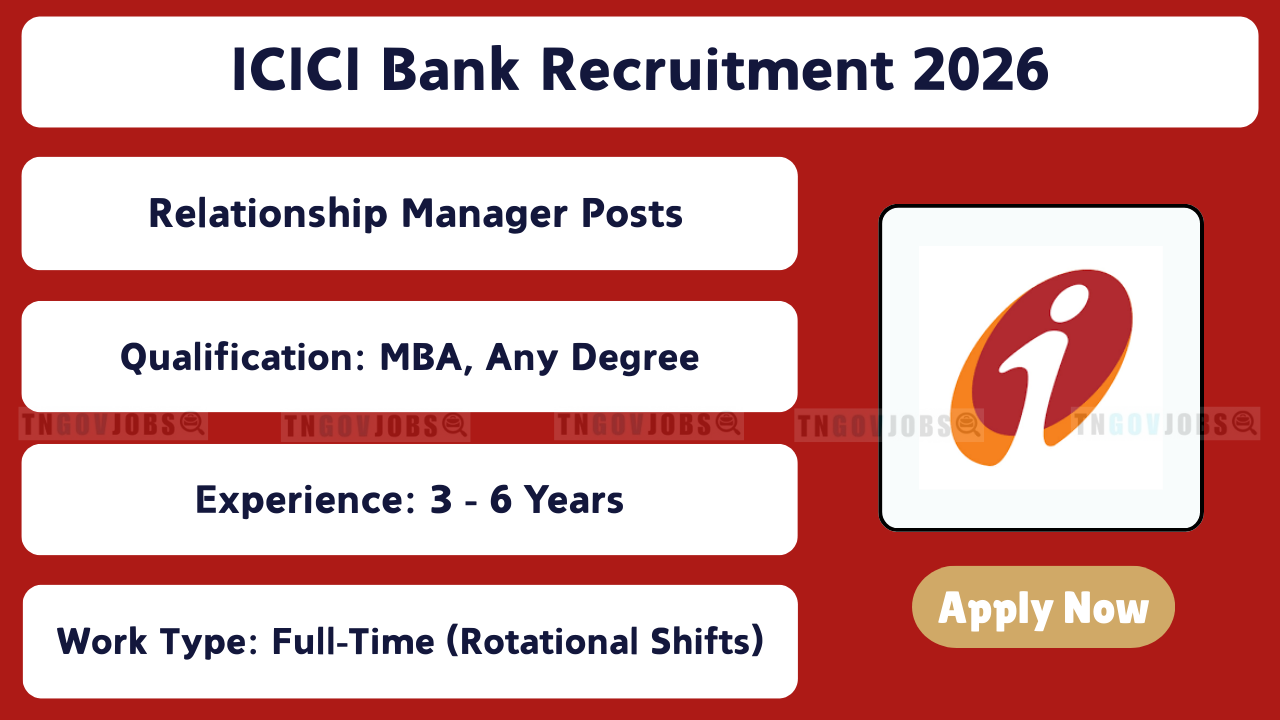 ICICI Bank Recruitment 2026

Relationship Manager Posts

Qualification: MBA, Any Degree

TNGOVJOBS TNGOVJOBS TNGOVJOBS TNGOVJOBS TNGOVJOBS

Experience: 3 - 6 Years

Work Type: Full-Time (Rotational Shifts)

Apply Now